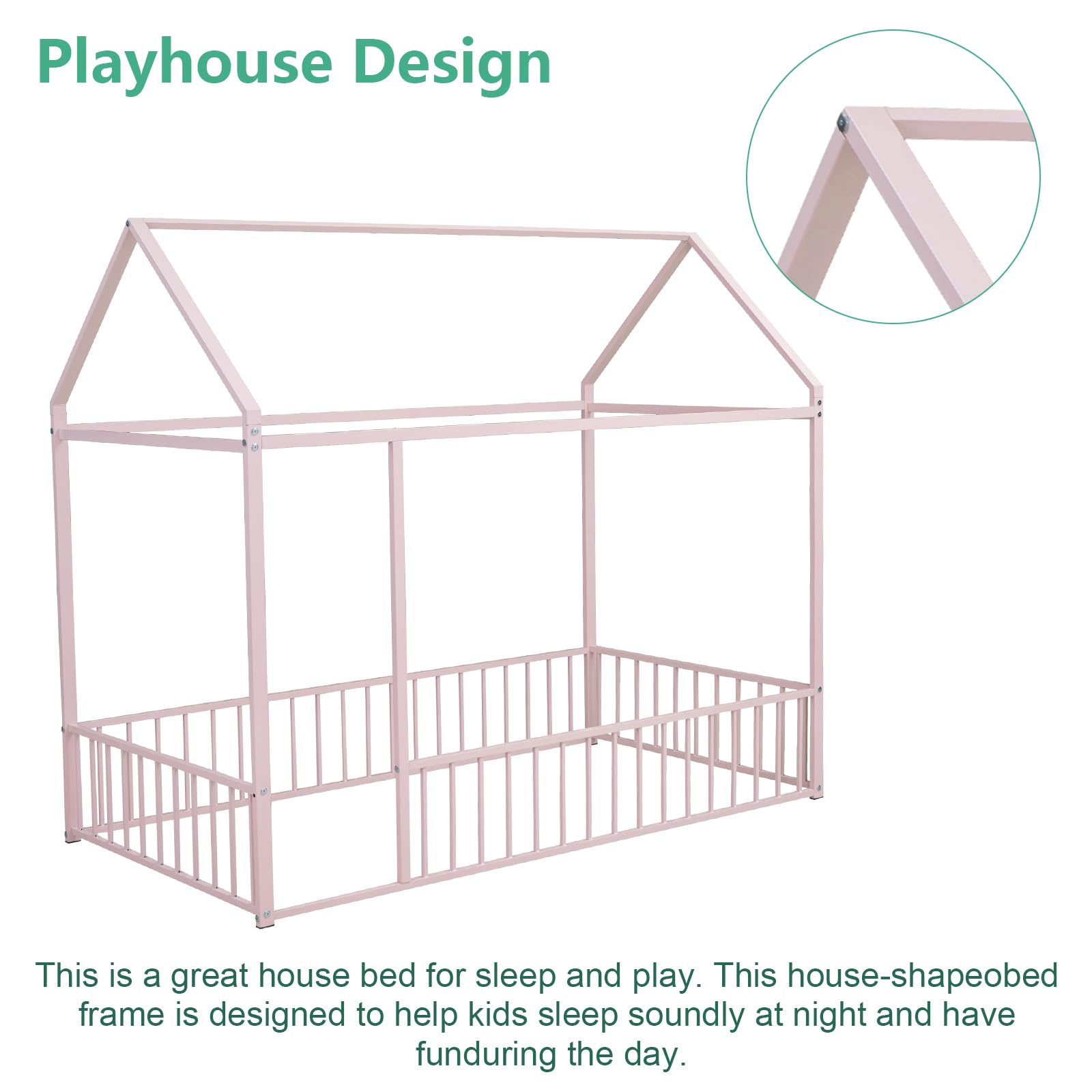 Playhouse Design

This is a great house bed for sleep and play. This house-shapeobed frame is designed to help kids sleep soundly at night and have funduring the day.